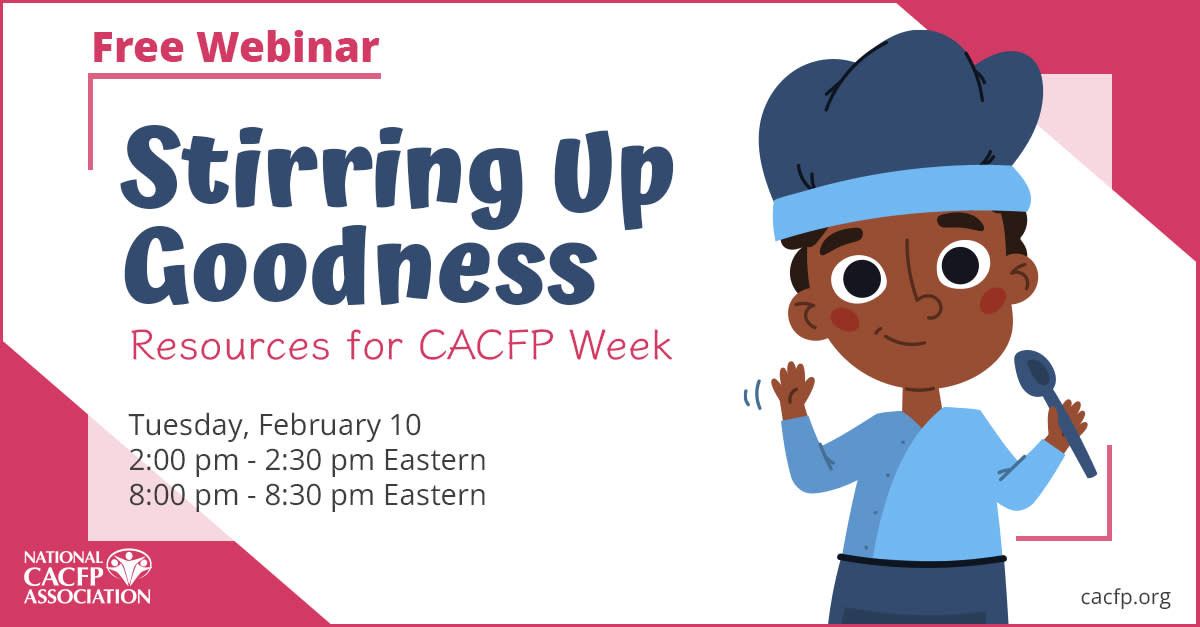 Free Webinar

Stirring Up Goodness

Resources for CACFP Week

Tuesday, February 10
2:00 pm - 2:30 pm Eastern
8:00 pm - 8:30 pm Eastern

NATIONAL CACFP ASSOCIATION

cacfp.org